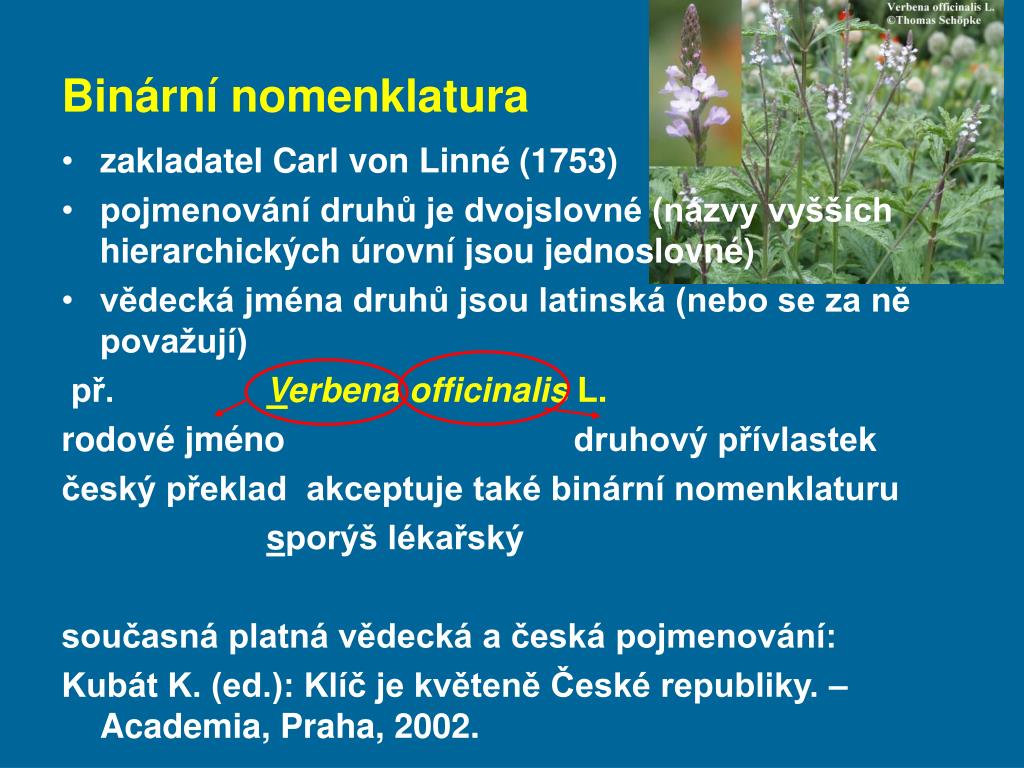 Verbena officinalis L.
©Thomas Schöpke

Binární nomenklatura

• zakladatel Carl von Linné (1753)
• pojmenování druhů je dvojslovné (názvy vyšších hierarchických úrovní jsou jednoslovné)
• vědecká jména druhů jsou latinská (nebo se za ně považují)

př. Verbena officinalis L.

rodové jméno druhový přívlastek

český překlad akceptuje také binární nomenklaturu

sporýš lékařský

současná platná vědecká a česká pojmenování:

Kubát K. (ed.): Klíč je květeně České republiky. – Academia, Praha, 2002.